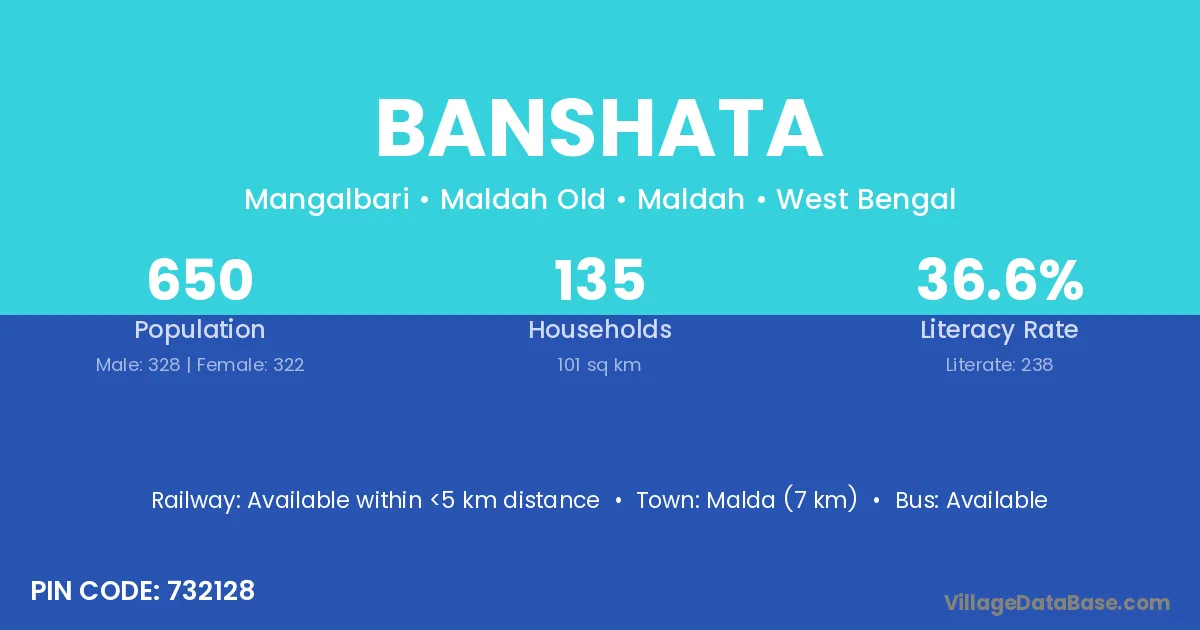 BANSHATA

Mangalbari • Maldah Old • Maldah • West Bengal

650
Population
Male: 328 | Female: 322

135
Households
101 sq km

36.6%
Literacy Rate
Literate: 238

Railway: Available within <5 km distance • Town: Malda (7 km) • Bus: Available

PIN CODE: 732128

VillageDataBase.com